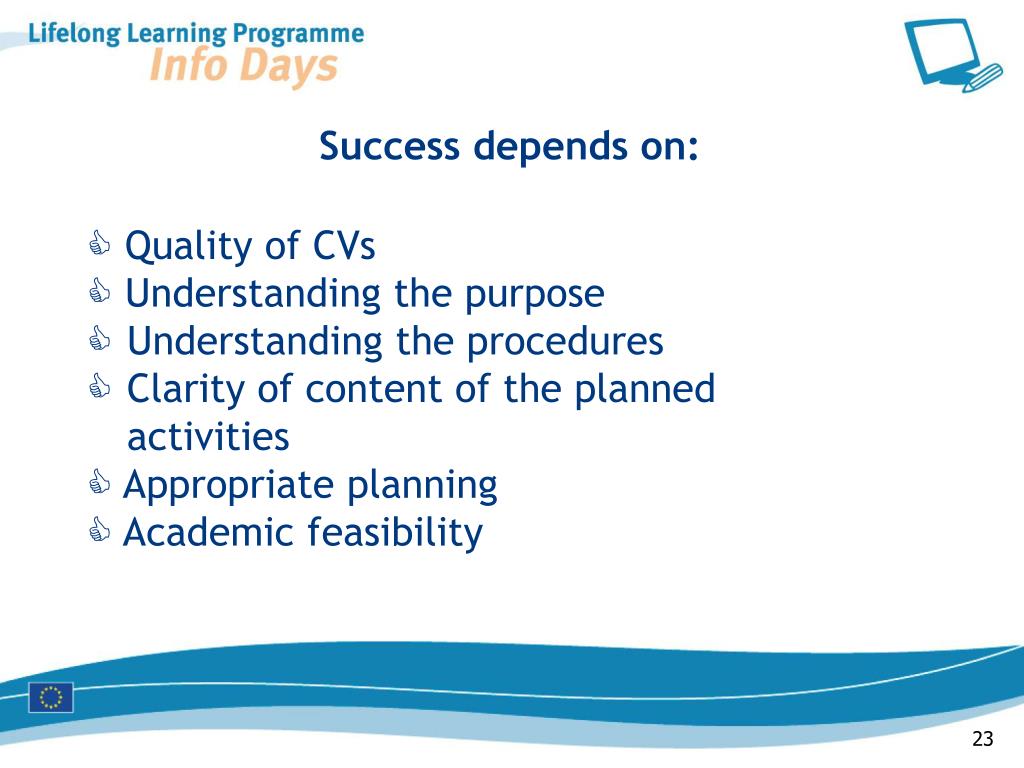 Lifelong Learning Programme
Info Days

Success depends on:

Quality of CVs
Understanding the purpose
Understanding the procedures
Clarity of content of the planned activities
Appropriate planning
Academic feasibility

23